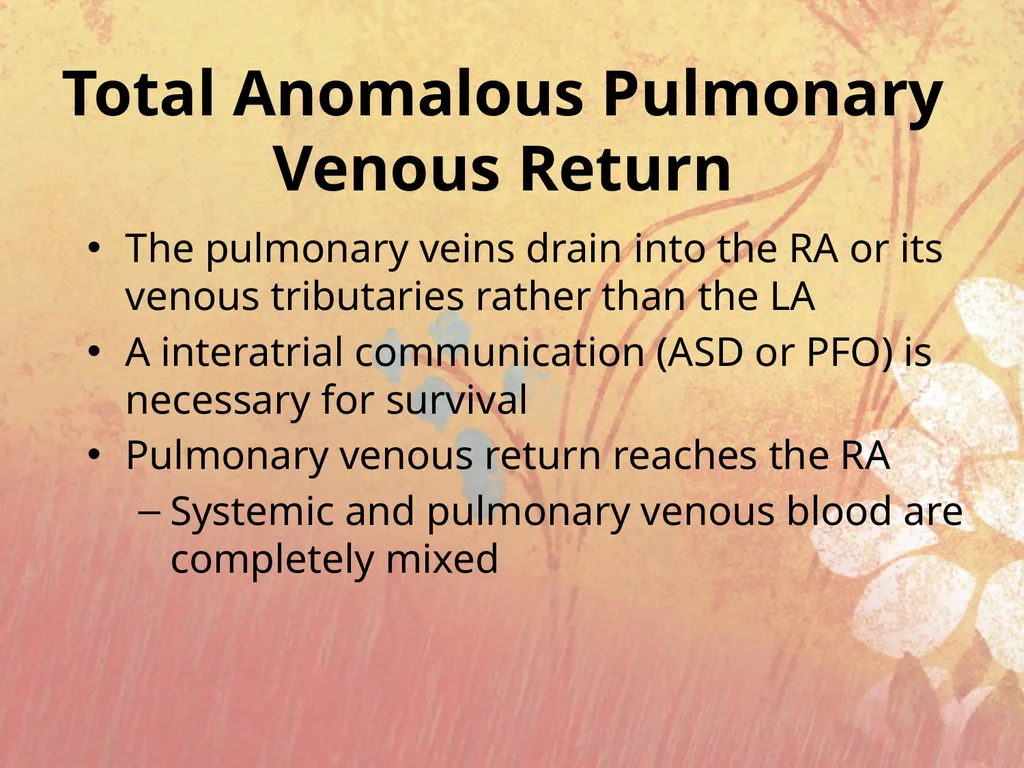 Total Anomalous Pulmonary Venous Return

• The pulmonary veins drain into the RA or its venous tributaries rather than the LA
• A interatrial communication (ASD or PFO) is necessary for survival
• Pulmonary venous return reaches the RA
– Systemic and pulmonary venous blood are completely mixed